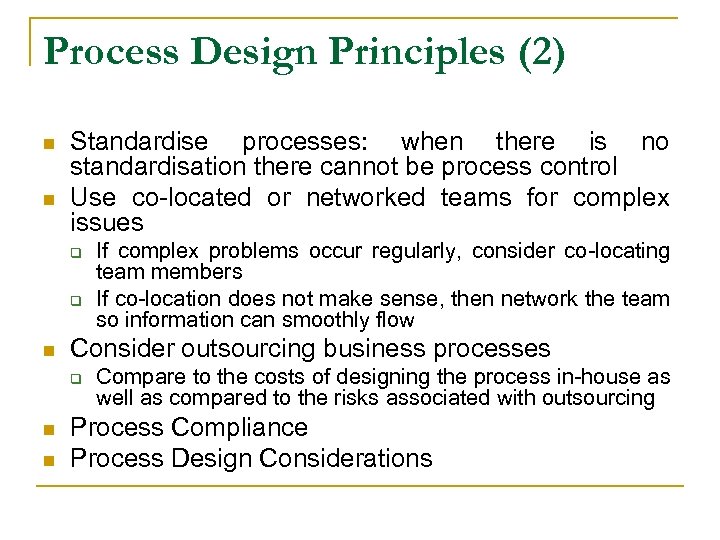 Process Design Principles (2)

- Standardise processes: when there is no standardisation there cannot be process control
- Use co-located or networked teams for complex issues
  - If complex problems occur regularly, consider co-locating team members
  - If co-location does not make sense, then network the team so information can smoothly flow
- Consider outsourcing business processes
  - Compare to the costs of designing the process in-house as well as compared to the risks associated with outsourcing
- Process Compliance
- Process Design Considerations